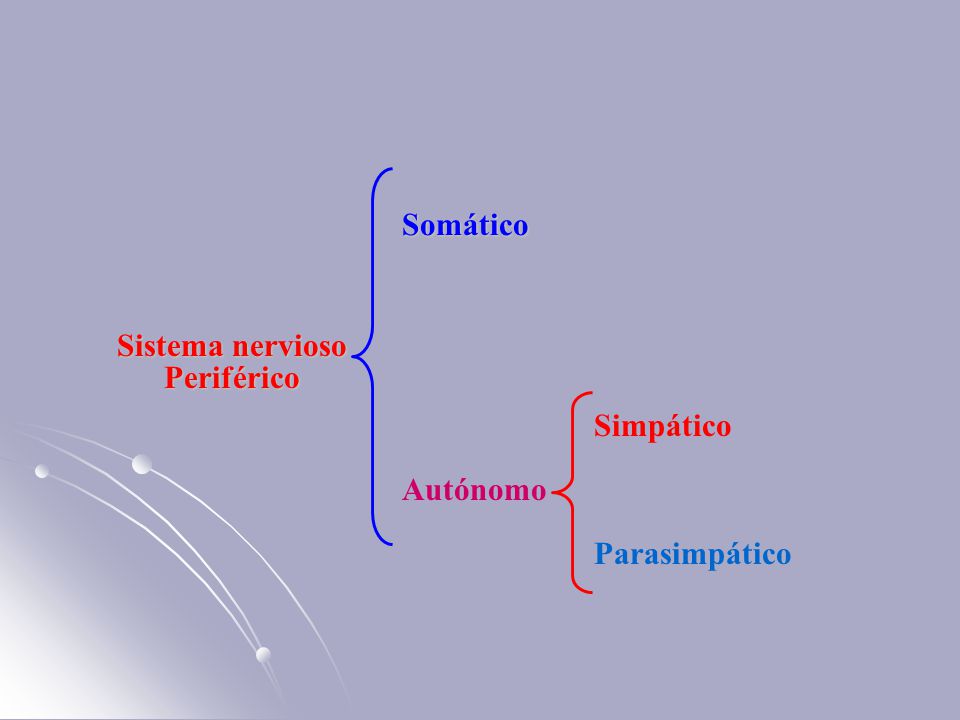 Sistema nervioso Periférico

Somático

Autónomo

Simpático

Parasimpático